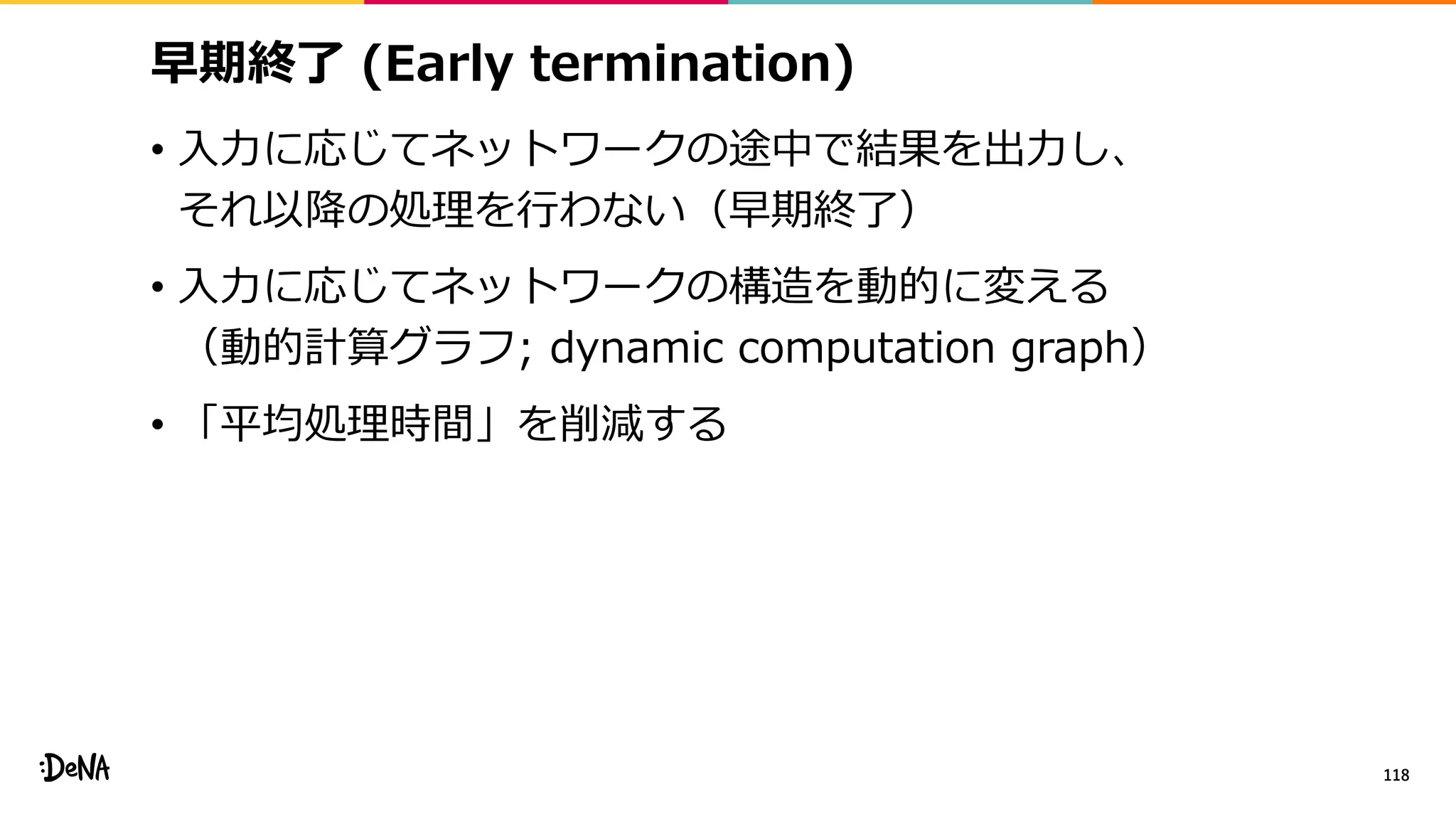 早期終了 (Early termination)

• 入力に応じてネットワークの途中で結果を出力し、それ以降の処理を行わない（早期終了）

• 入力に応じてネットワークの構造を動的に変える（動的計算グラフ; dynamic computation graph）

• 「平均処理時間」を削減する

:DeNA

118